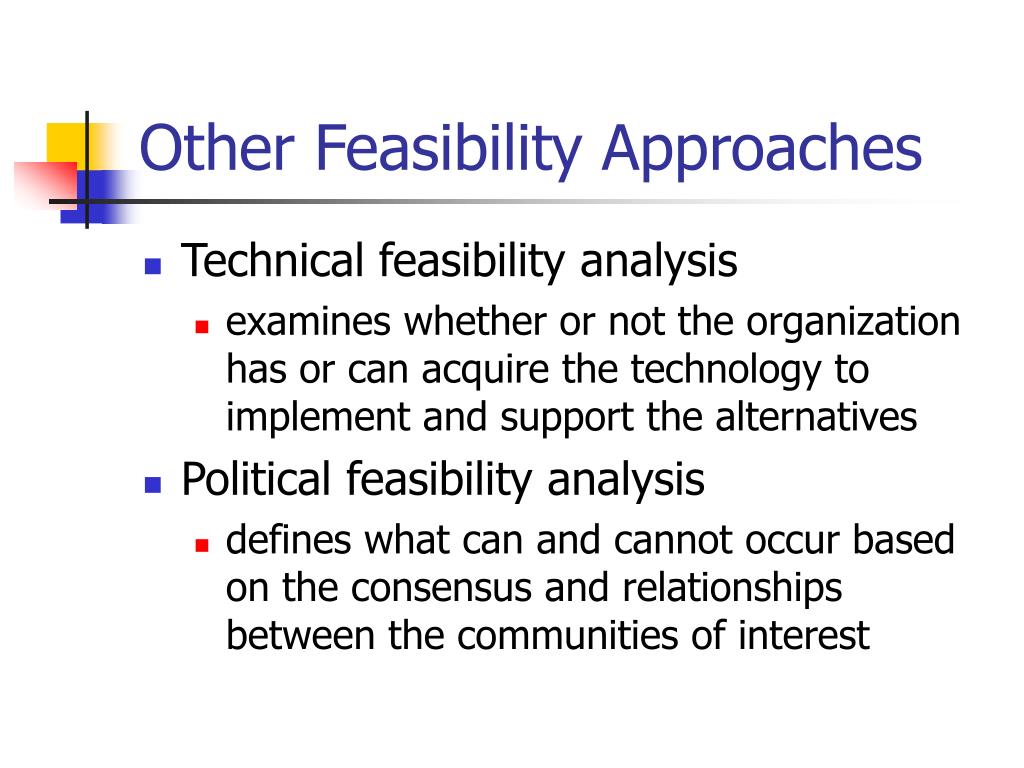 Other Feasibility Approaches

- Technical feasibility analysis
  - examines whether or not the organization has or can acquire the technology to implement and support the alternatives
- Political feasibility analysis
  - defines what can and cannot occur based on the consensus and relationships between the communities of interest